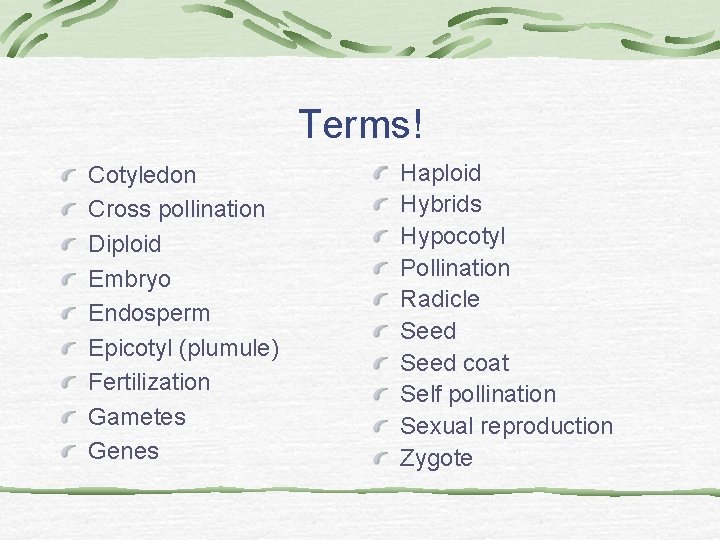 Terms!

Cotyledon
Cross pollination
Diploid
Embryo
Endosperm
Epicotyl (plumule)
Fertilization
Gametes
Genes

Haploid
Hybrids
Hypocotyl
Pollination
Radicle
Seed
Seed coat
Self pollination
Sexual reproduction
Zygote